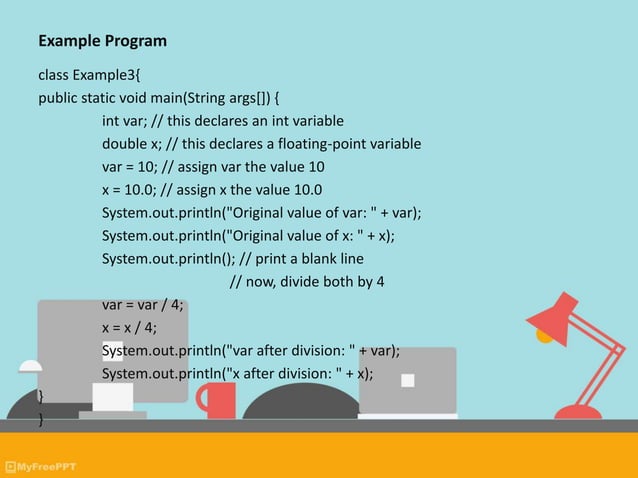 **Example Program**

class Example3{
public static void main(String args[]) {
int var; // this declares an int variable
double x; // this declares a floating-point variable
var = 10; // assign var the value 10
x = 10.0; // assign x the value 10.0
System.out.println("Original value of var: " + var);
System.out.println("Original value of x: " + x);
System.out.println(); // print a blank line
// now, divide both by 4
var = var / 4;
x = x / 4;
System.out.println("var after division: " + var);
System.out.println("x after division: " + x);
}
}

MyFreePPT